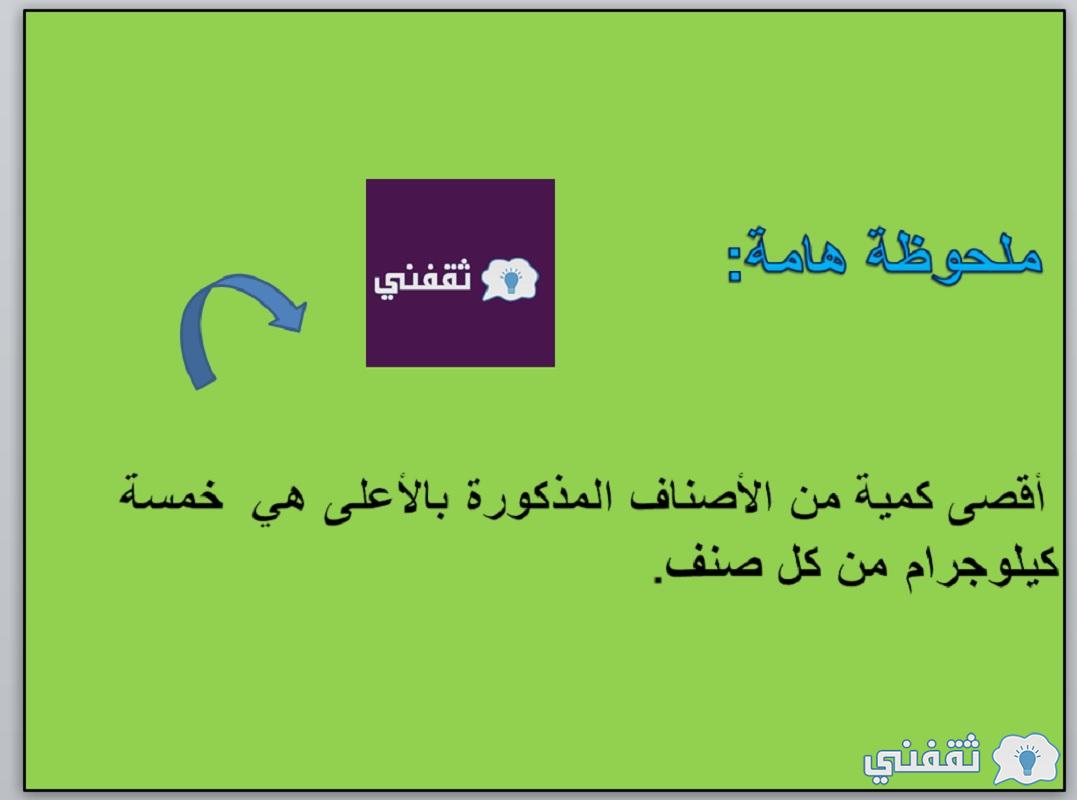 ملحوظة هامة:

ثقفني

أقصى كمية من الأصناف المذكورة بالأعلى هي خمسة كيلوجرام من كل صنف.

ثقفني